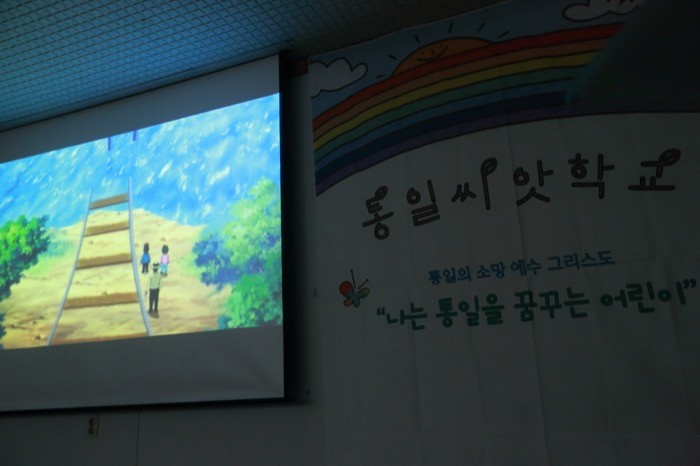 통일씨앗학교

통일의 소망 예수 그리스도

"나는 통일을 꿈꾸는 어린이"